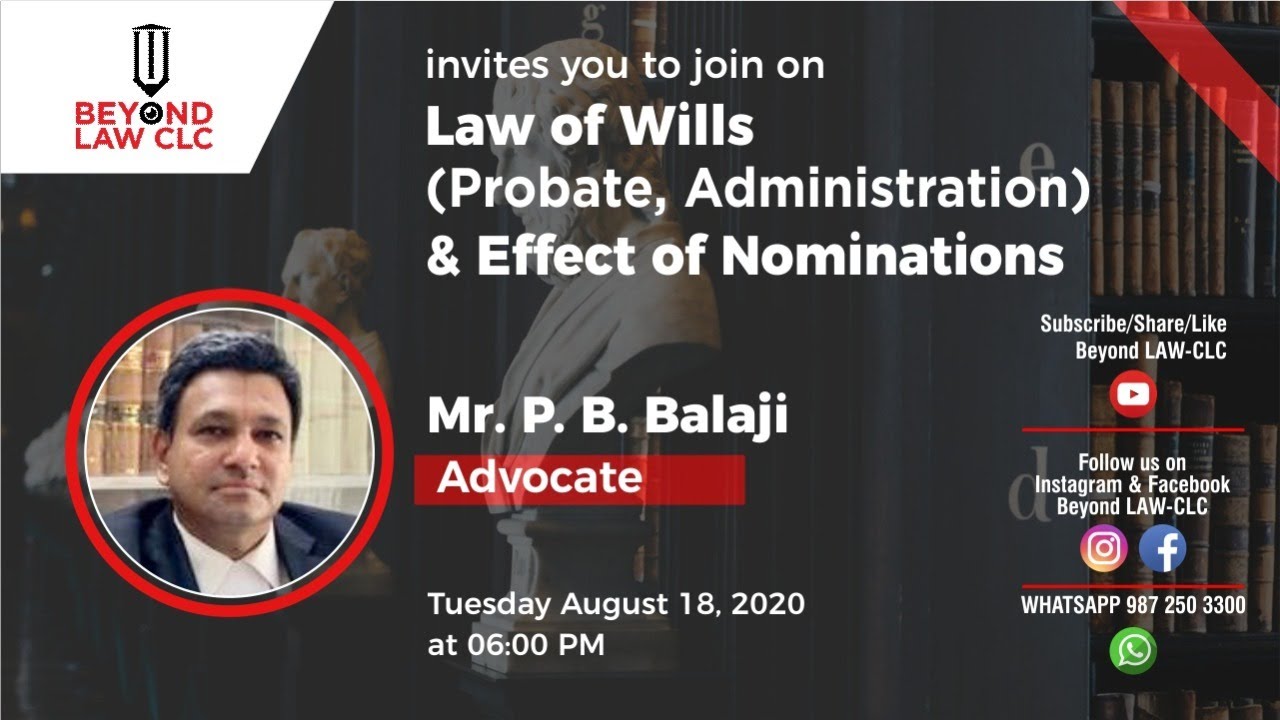 BEYOND LAW CLC

invites you to join on

Law of Wills (Probate, Administration) & Effect of Nominations

Mr. P. B. Balaji

Advocate

Tuesday August 18, 2020 at 06:00 PM

Subscribe/Share/Like Beyond LAW-CLC

Follow us on Instagram & Facebook Beyond LAW-CLC

WHATSAPP 987 250 3300